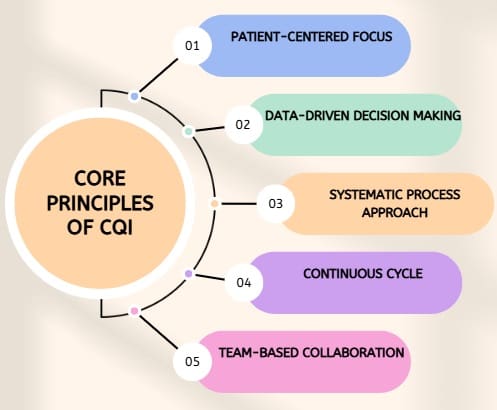 CORE PRINCIPLES OF CQI

01 PATIENT-CENTERED FOCUS

02 DATA-DRIVEN DECISION MAKING

03 SYSTEMATIC PROCESS APPROACH

04 CONTINUOUS CYCLE

05 TEAM-BASED COLLABORATION